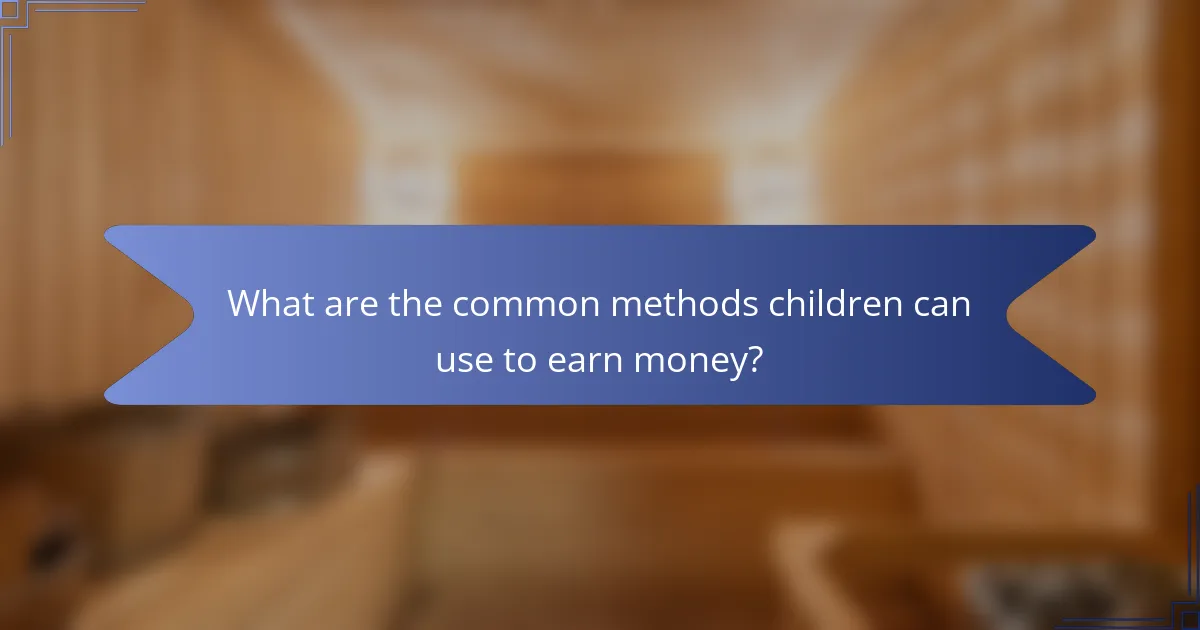 What are the common methods children can use to earn money?